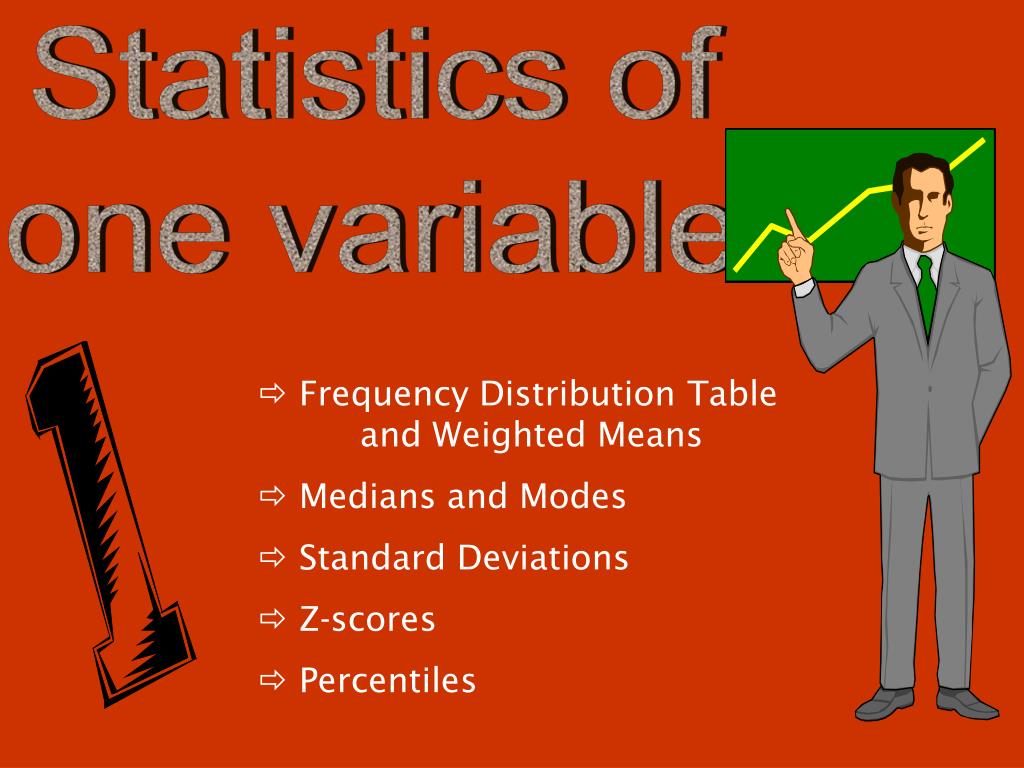 Statistics of one variable

1

⇨ Frequency Distribution Table and Weighted Means

⇨ Medians and Modes

⇨ Standard Deviations

⇨ Z-scores

⇨ Percentiles